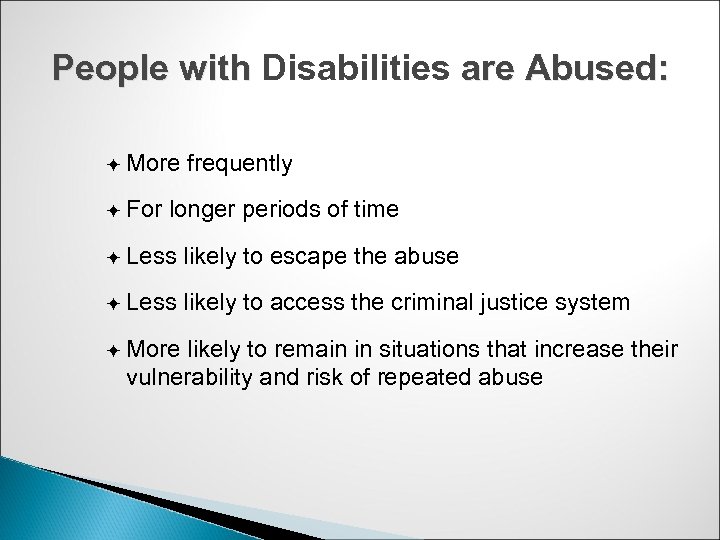 People with Disabilities are Abused:

✦ More frequently

✦ For longer periods of time

✦ Less likely to escape the abuse

✦ Less likely to access the criminal justice system

✦ More likely to remain in situations that increase their vulnerability and risk of repeated abuse